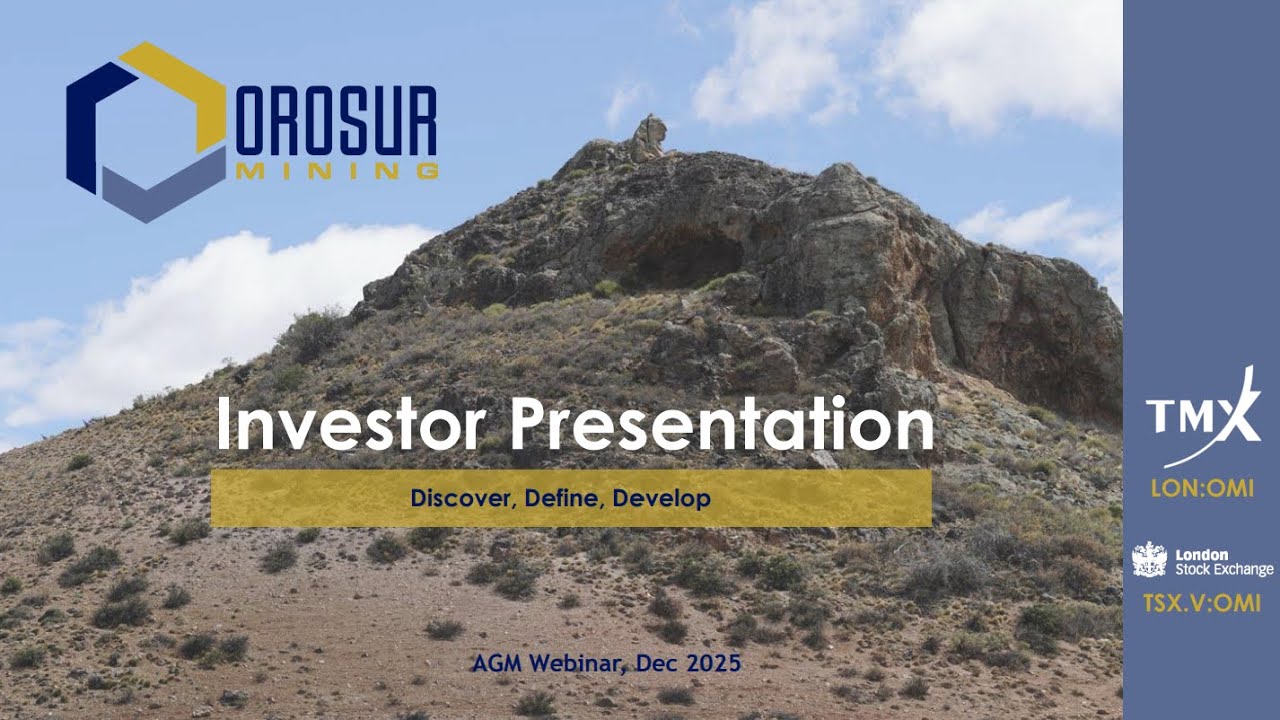 OROSUR
MINING

Investor Presentation

Discover, Define, Develop

AGM Webinar, Dec 2025

TMX
LON:OMI

London Stock Exchange
TSX.V:OMI